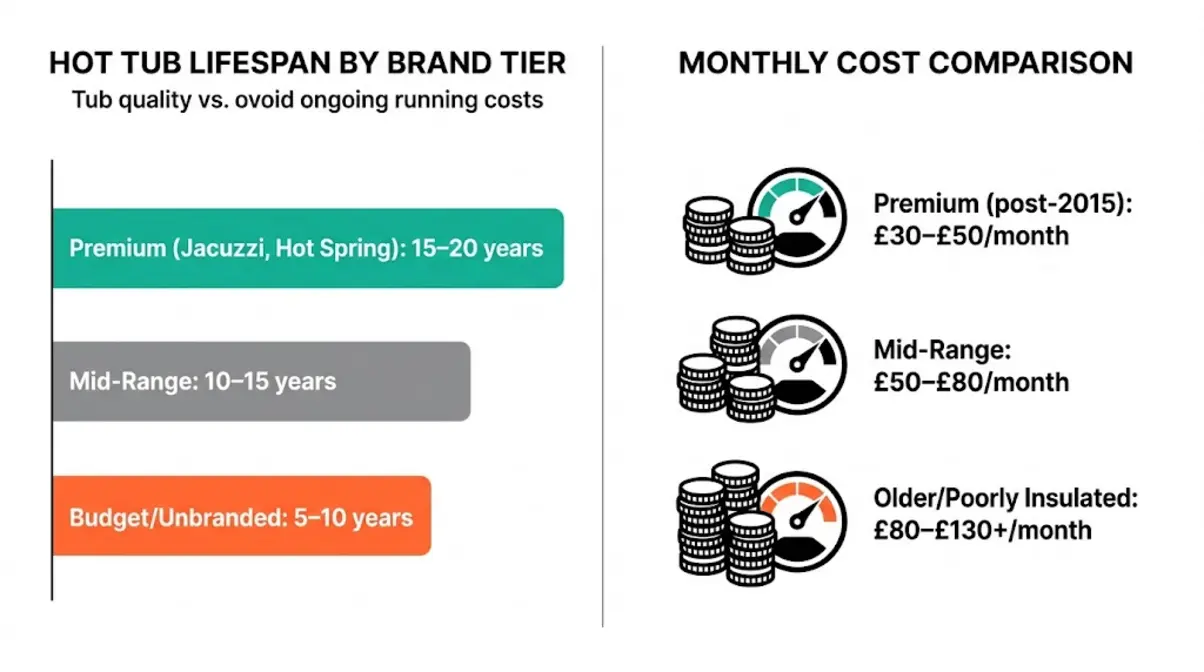 HOT TUB LIFESPAN BY BRAND TIER

Tub quality vs. ovoid ongoing running costs

Premium (Jacuzzi, Hot Spring): 15–20 years

Mid-Range: 10–15 years

Budget/Unbranded: 5–10 years

MONTHLY COST COMPARISON

Premium (post-2015): £30–£50/month

Mid-Range: £50–£80/month

Older/Poorly Insulated: £80–£130+/month